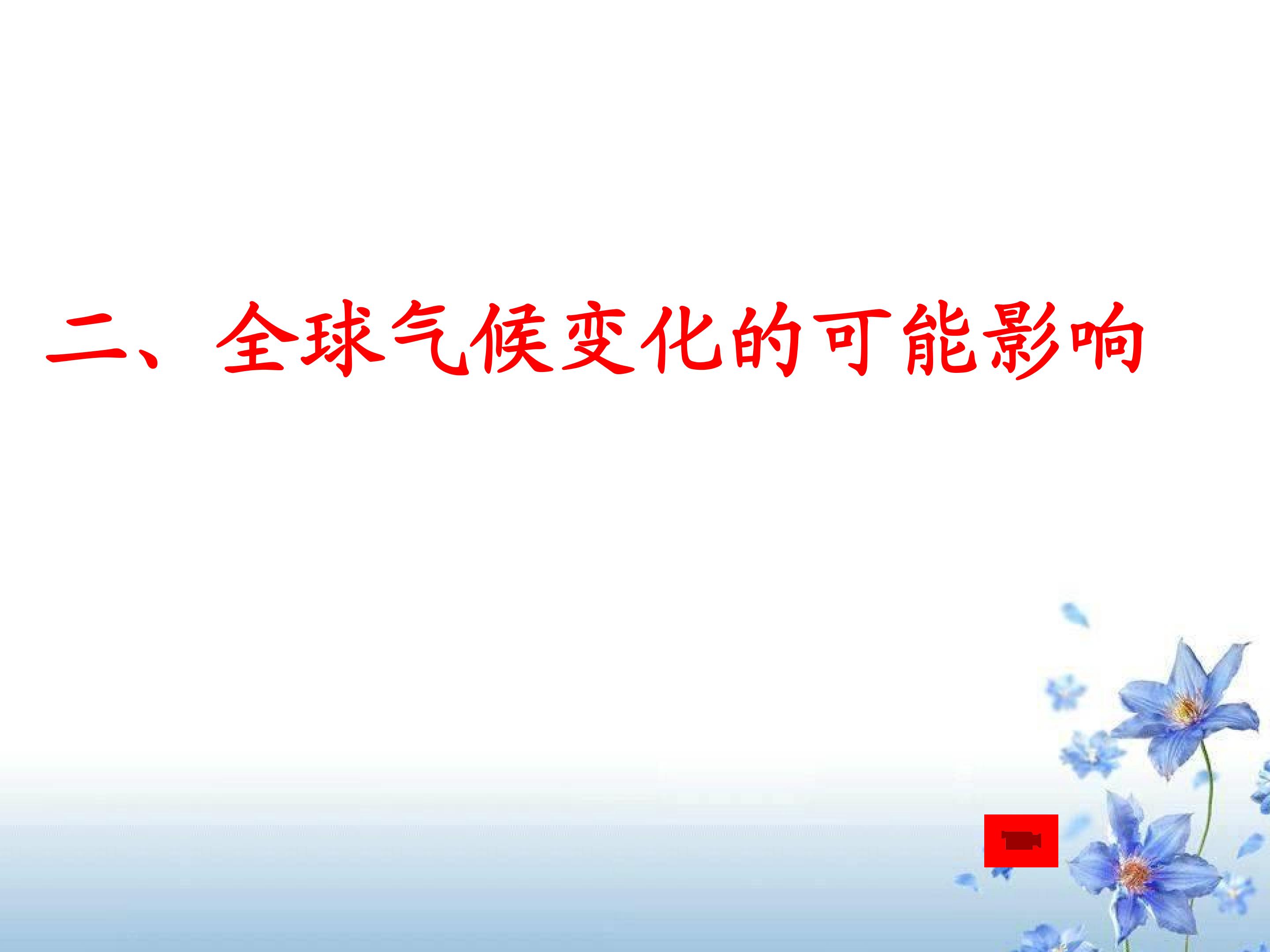 二、全球气候变化的可能影响